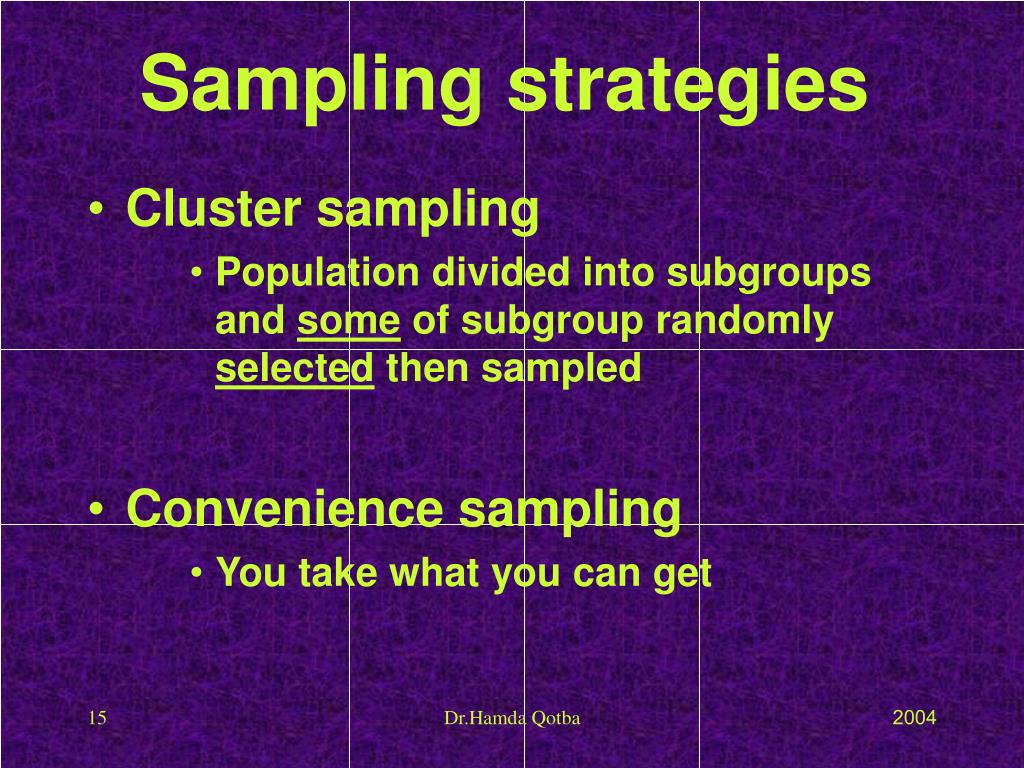 Sampling strategies

• Cluster sampling

• Population divided into subgroups and some of subgroup randomly selected then sampled

• Convenience sampling

• You take what you can get

15

Dr.Hamda Qotba

2004